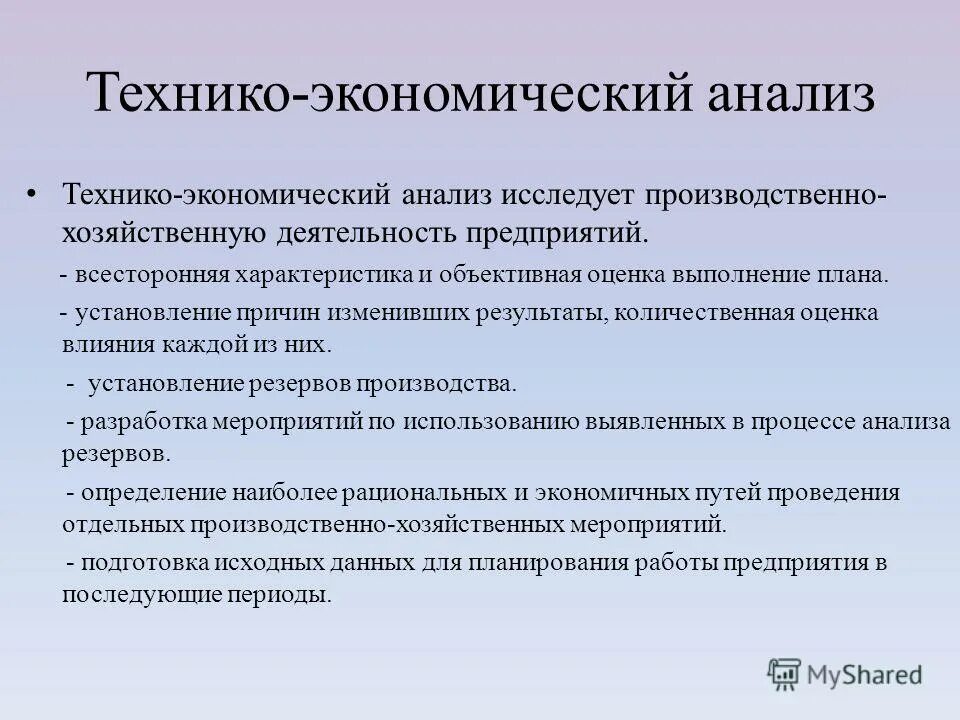 Технико-экономический анализ

• Технико-экономический анализ исследует производственно-хозяйственную деятельность предприятий.

- всесторонняя характеристика и объективная оценка выполнение плана.

- установление причин изменивших результаты, количественная оценка влияния каждой из них.

- установление резервов производства.

- разработка мероприятий по использованию выявленных в процессе анализа резервов.

- определение наиболее рациональных и экономичных путей проведения отдельных производственно-хозяйственных мероприятий.

- подготовка исходных данных для планирования работы предприятия в последующие периоды.

MyShared